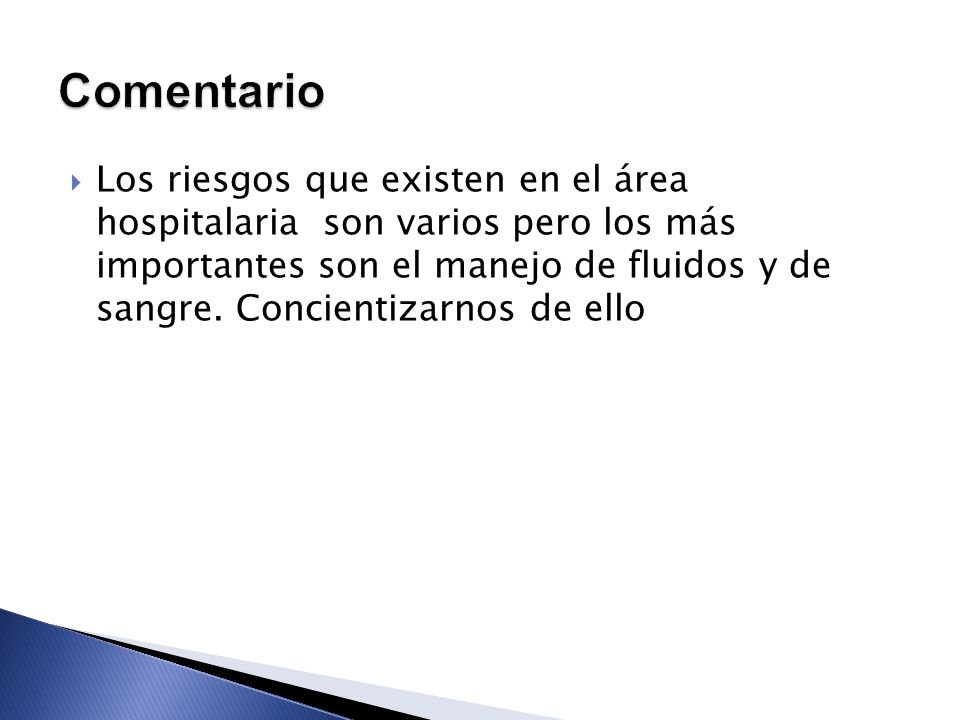 Comentario

Los riesgos que existen en el área hospitalaria son varios pero los más importantes son el manejo de fluidos y de sangre. Concientizarnos de ello